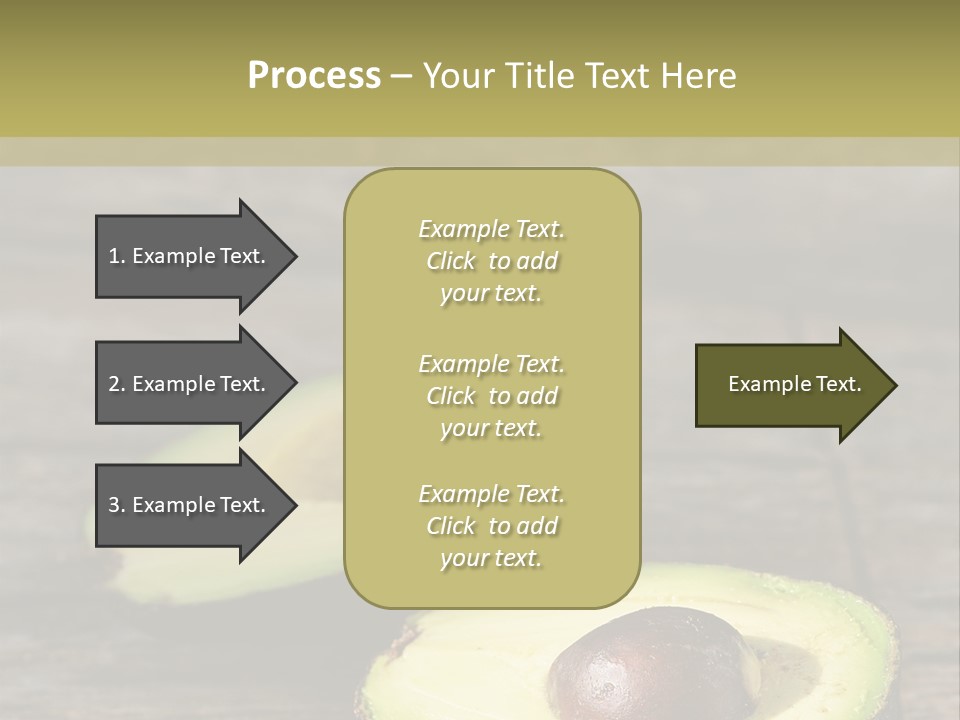 Process – Your Title Text Here

1. Example Text.

2. Example Text.

3. Example Text.

Example Text. Click to add your text.

Example Text. Click to add your text.

Example Text. Click to add your text.

Example Text.